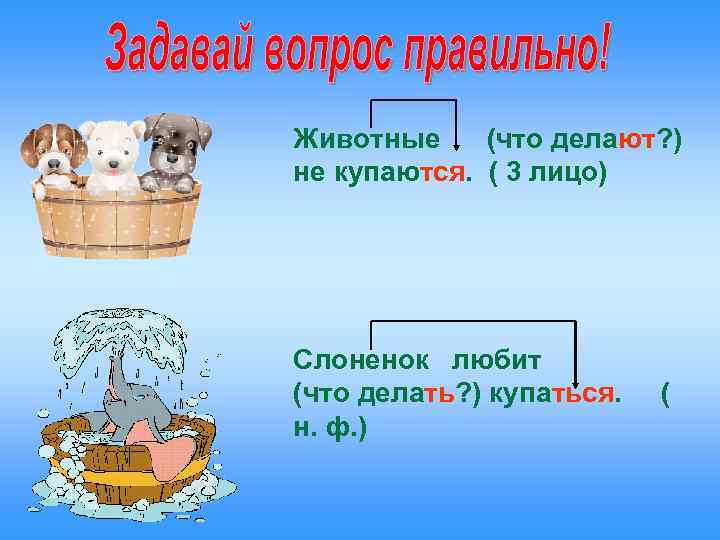 Задавай вопрос правильно!

Животные (что делают?) не купаются. ( 3 лицо)

Слоненок любит (что делать?) купаться. ( н. ф.)